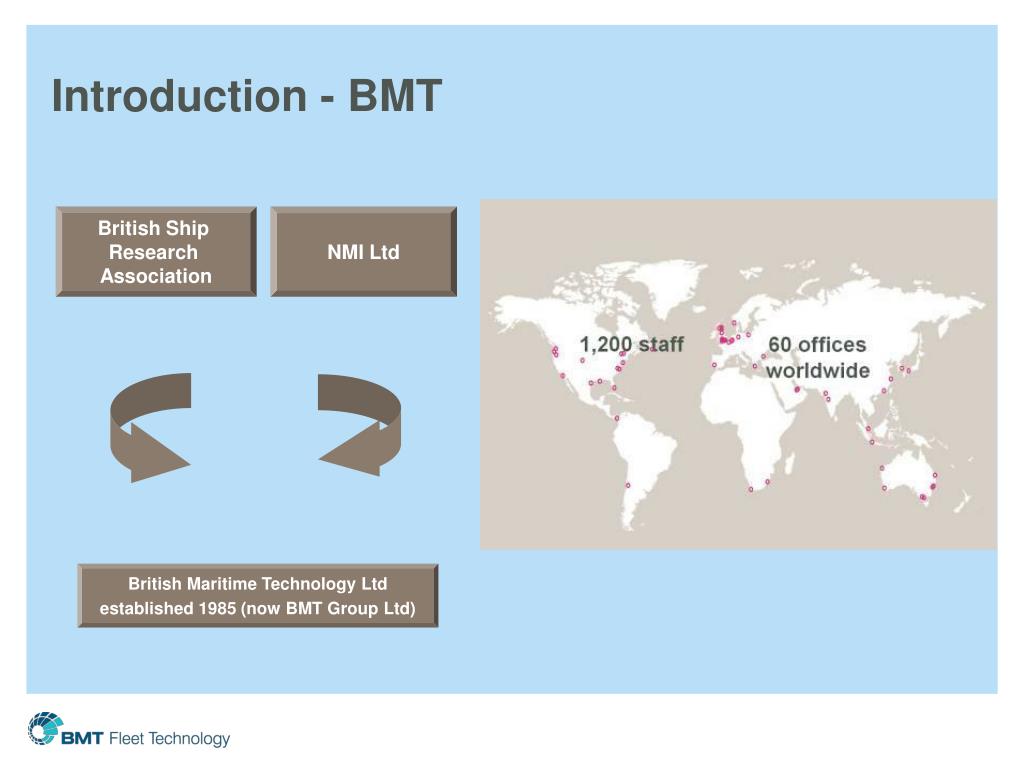 Introduction - BMT

British Ship Research Association

NMI Ltd

1,200 staff

60 offices worldwide

British Maritime Technology Ltd established 1985 (now BMT Group Ltd)

BMT Fleet Technology